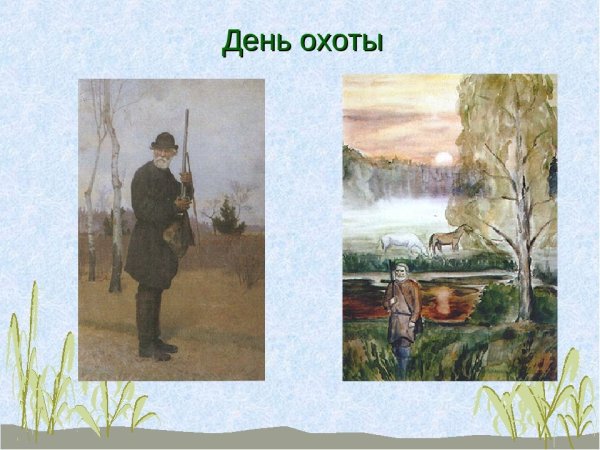 День охоты